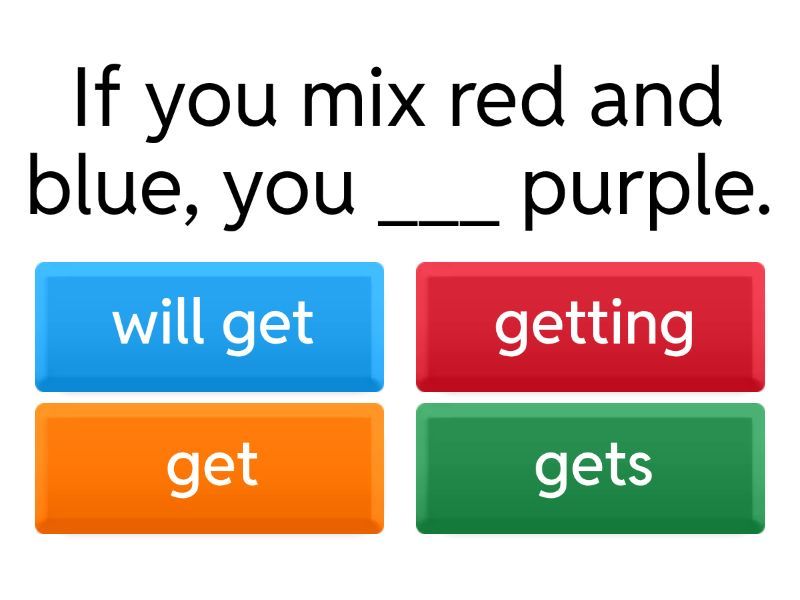 If you mix red and blue, you ___ purple.

will get

getting

get

gets